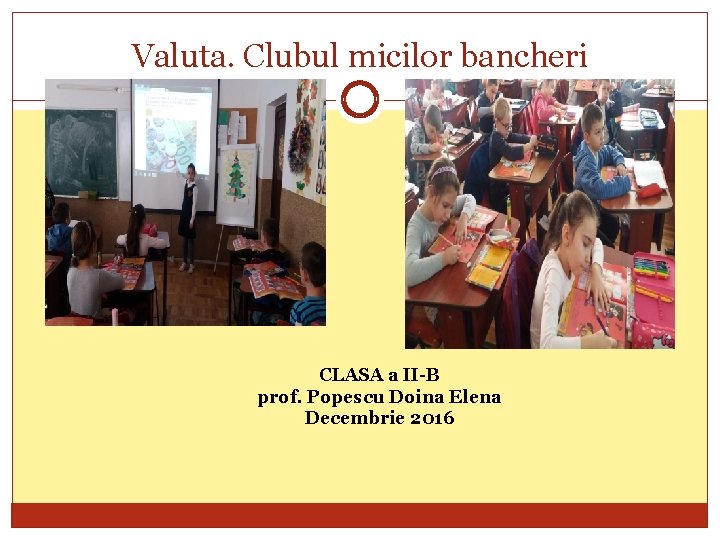 Valuta. Clubul micilor bancheri

CLASA a II-B
prof. Popescu Doina Elena
Decembrie 2016